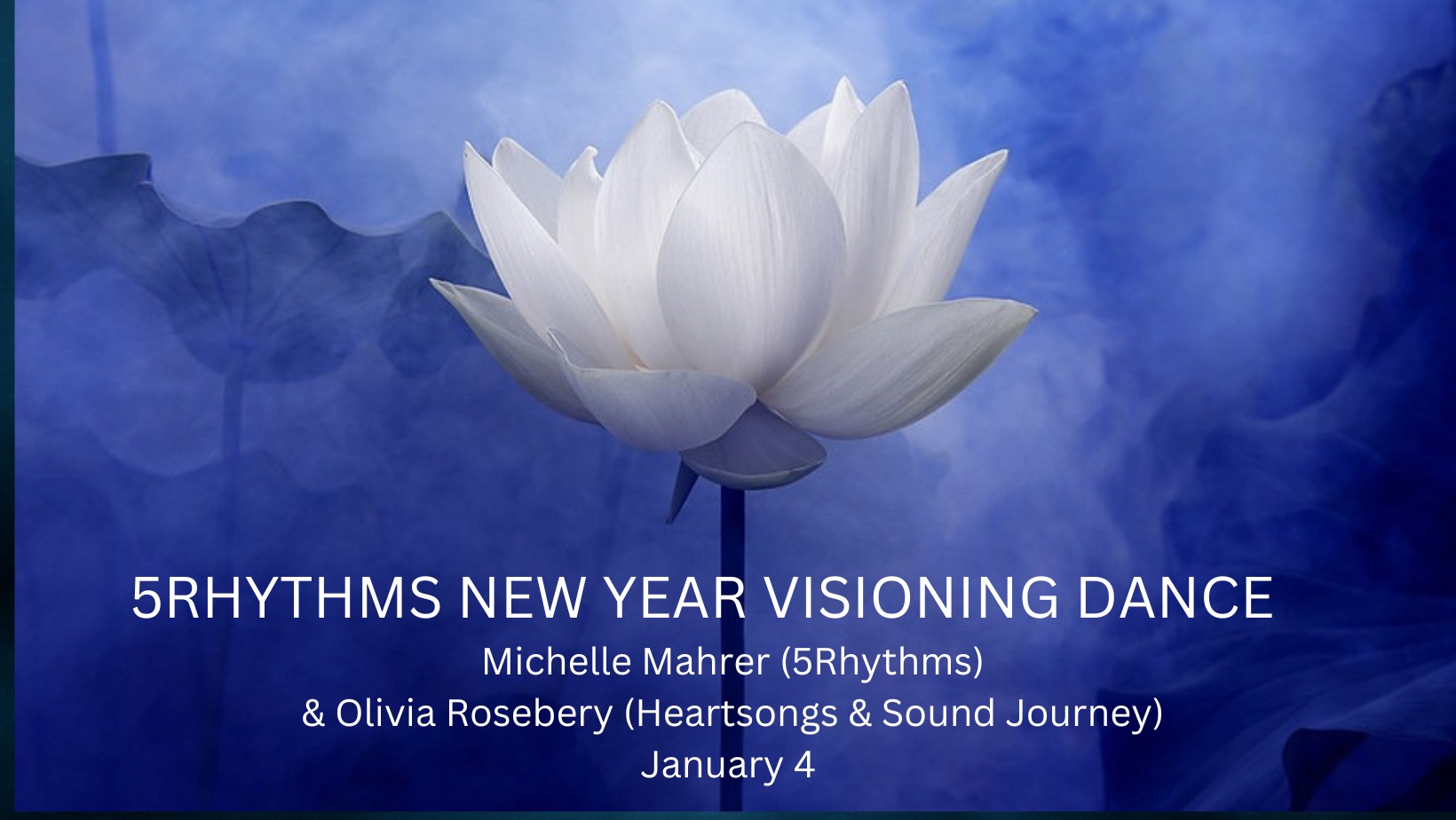 5RHYTHMS NEW YEAR VISIONING DANCE
Michelle Mahrer (5Rhythms)
& Olivia Rosebery (Heartsongs & Sound Journey)
January 4